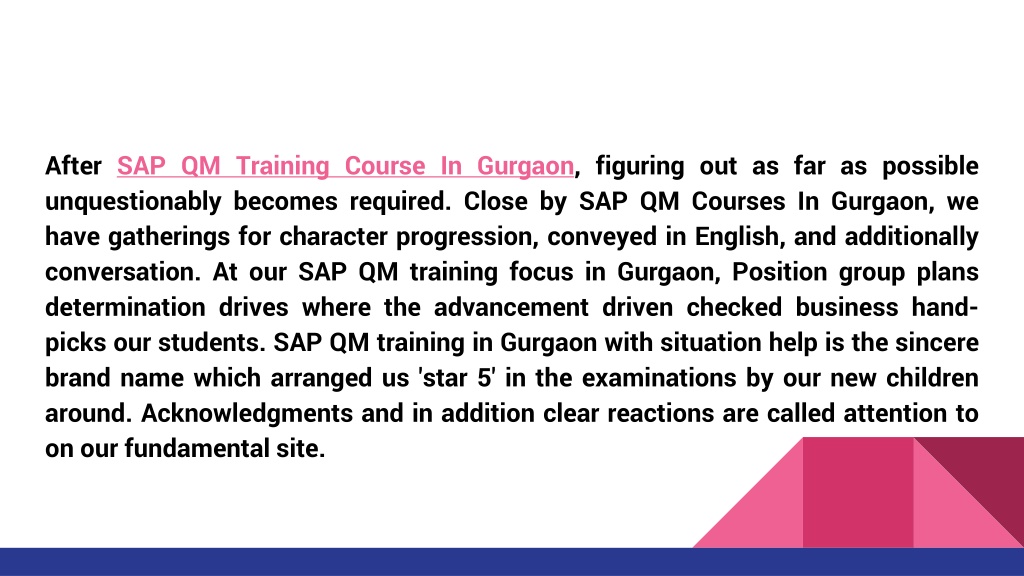 After SAP QM Training Course In Gurgaon, figuring out as far as possible unquestionably becomes required. Close by SAP QM Courses In Gurgaon, we have gatherings for character progression, conveyed in English, and additionally conversation. At our SAP QM training focus in Gurgaon, Position group plans determination drives where the advancement driven checked business hand-picks our students. SAP QM training in Gurgaon with situation help is the sincere brand name which arranged us 'star 5' in the examinations by our new children around. Acknowledgments and in addition clear reactions are called attention to on our fundamental site.